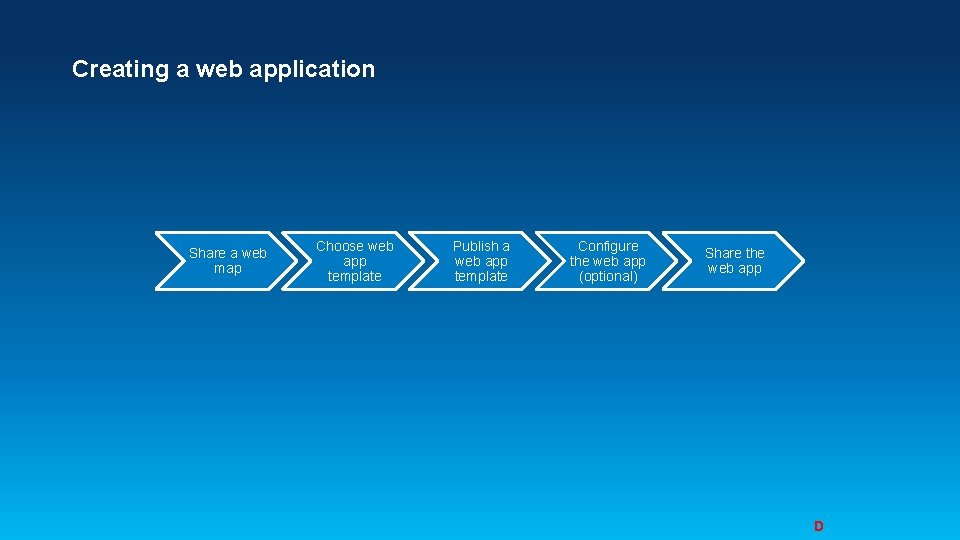 Creating a web application

Share a web map

Choose web app template

Publish a web app template

Configure the web app (optional)

Share the web app

D